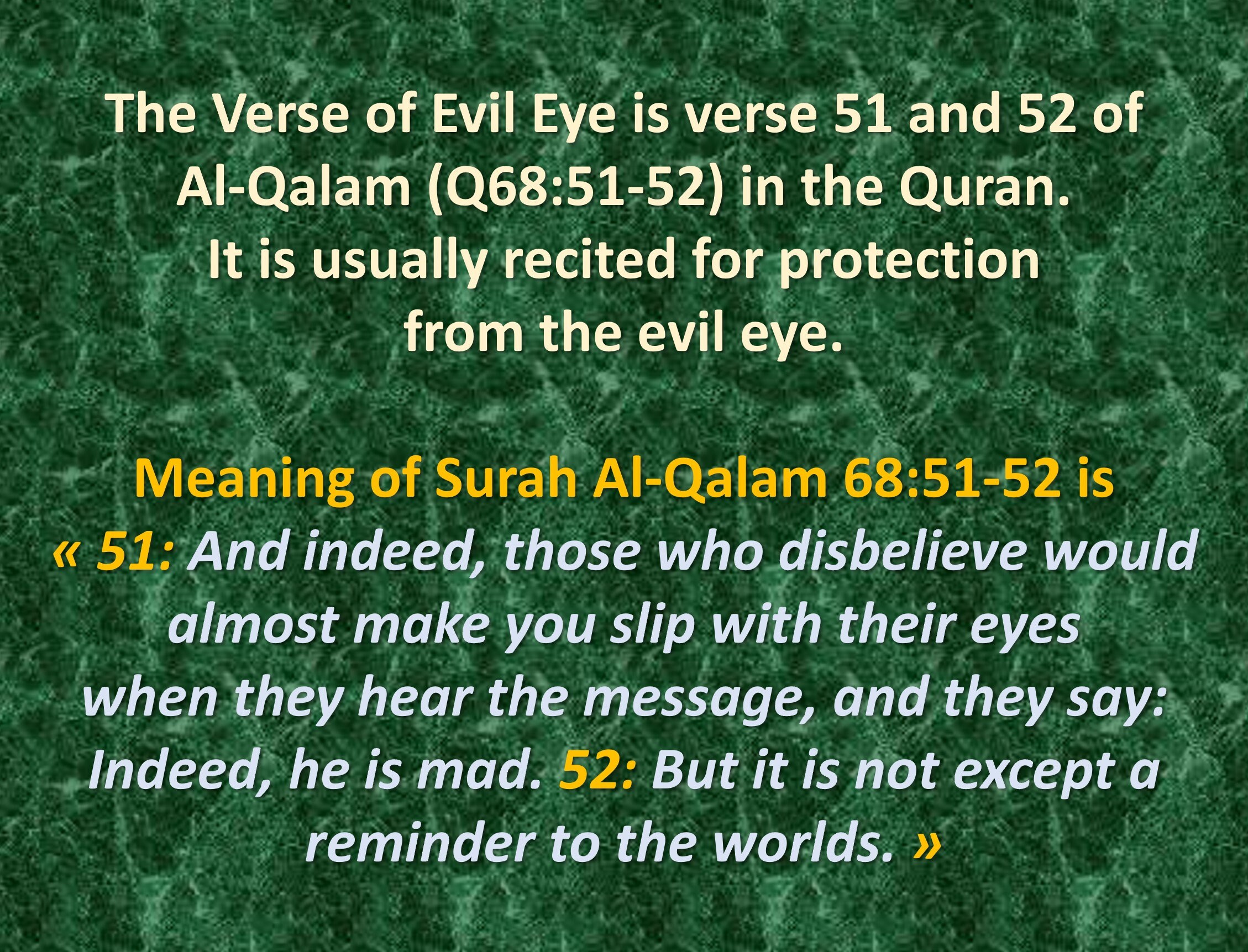 The Verse of Evil Eye is verse 51 and 52 of Al-Qalam (Q68:51-52) in the Quran. It is usually recited for protection from the evil eye.

Meaning of Surah Al-Qalam 68:51-52 is
« 51: And indeed, those who disbelieve would almost make you slip with their eyes when they hear the message, and they say: Indeed, he is mad. 52: But it is not except a reminder to the worlds. »